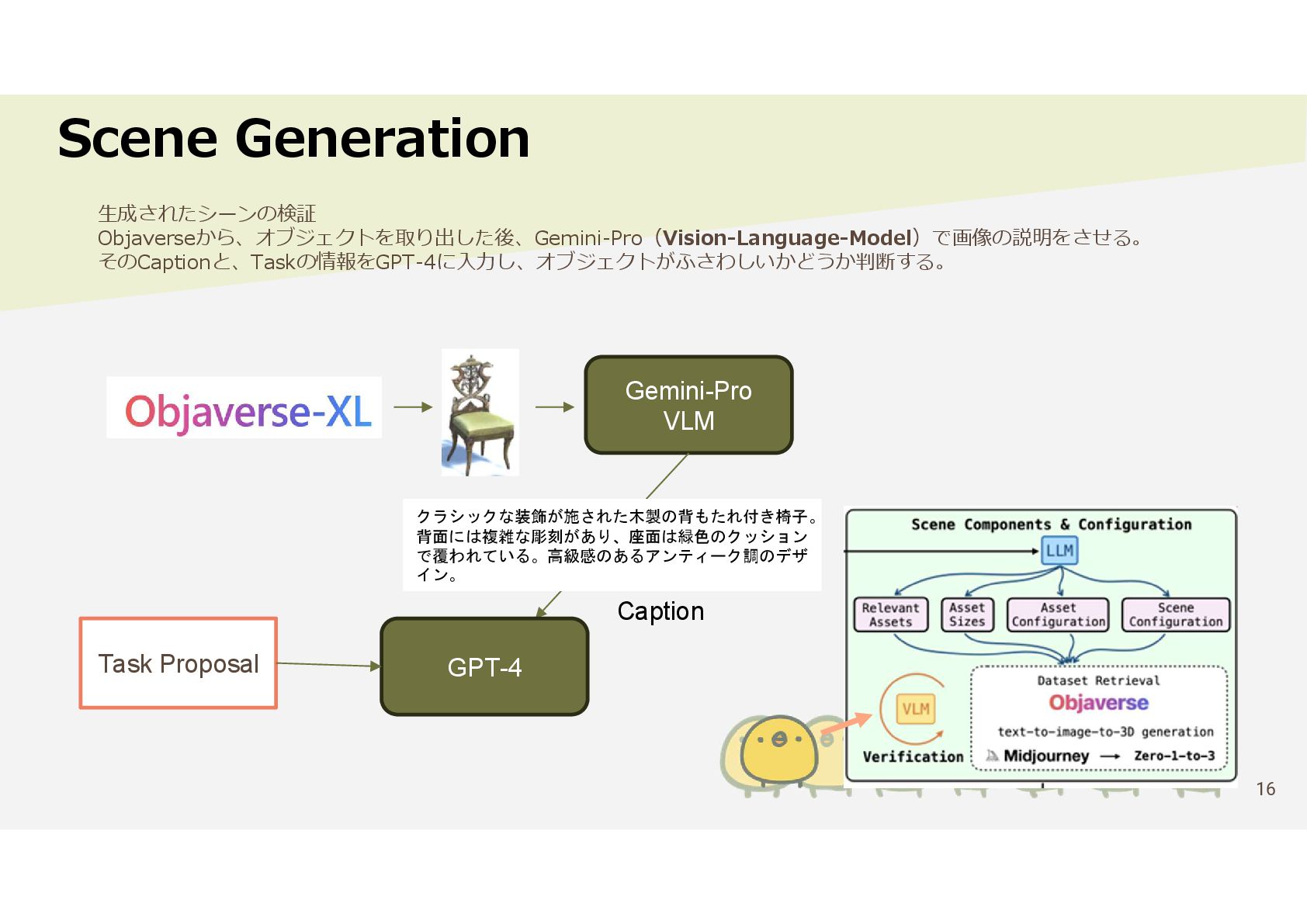 Scene Generation

生成されたシーンの検証
Objaverseから、オブジェクトを取り出した後、Gemini-Pro（Vision-Language-Model）で画像の説明をさせる。
そのCaptionと、Taskの情報をGPT-4に入力し、オブジェクトがふさわしいかどうか判断する。

Objaverse-XL

Gemini-Pro
VLM

クラシックな装飾が施された木製の背もたれ付き椅子。背面には複雑な彫刻があり、座面は緑色のクッションで覆われている。高級感のあるアンティーク調のデザイン。

Caption

Task Proposal

GPT-4

Scene Components & Configuration

LLM

Relevant Assets

Asset Sizes

Asset Configuration

Scene Configuration

Dataset Retrieval

Objaverse

text-to-image-to-3D generation

Midjourney → Zero-1-to-3

VLM

Verification

16